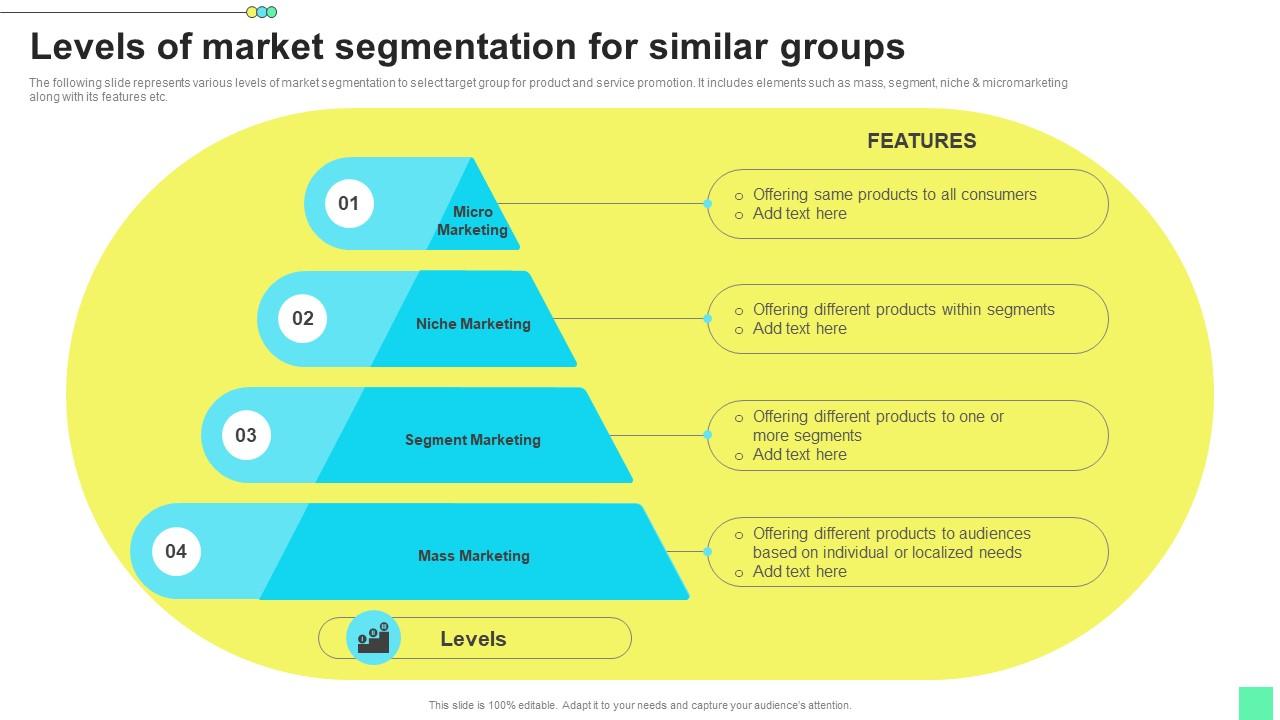 Levels of market segmentation for similar groups

The following slide represents various levels of market segmentation to select target group for product and service promotion. It includes elements such as mass, segment, niche & micromarketing along with its features etc.

FEATURES

01 Micro Marketing

o Offering same products to all consumers
o Add text here

02 Niche Marketing

o Offering different products within segments
o Add text here

03 Segment Marketing

o Offering different products to one or more segments
o Add text here

04 Mass Marketing

o Offering different products to audiences based on individual or localized needs
o Add text here

Levels

This slide is 100% editable. Adapt it to your needs and capture your audience's attention.